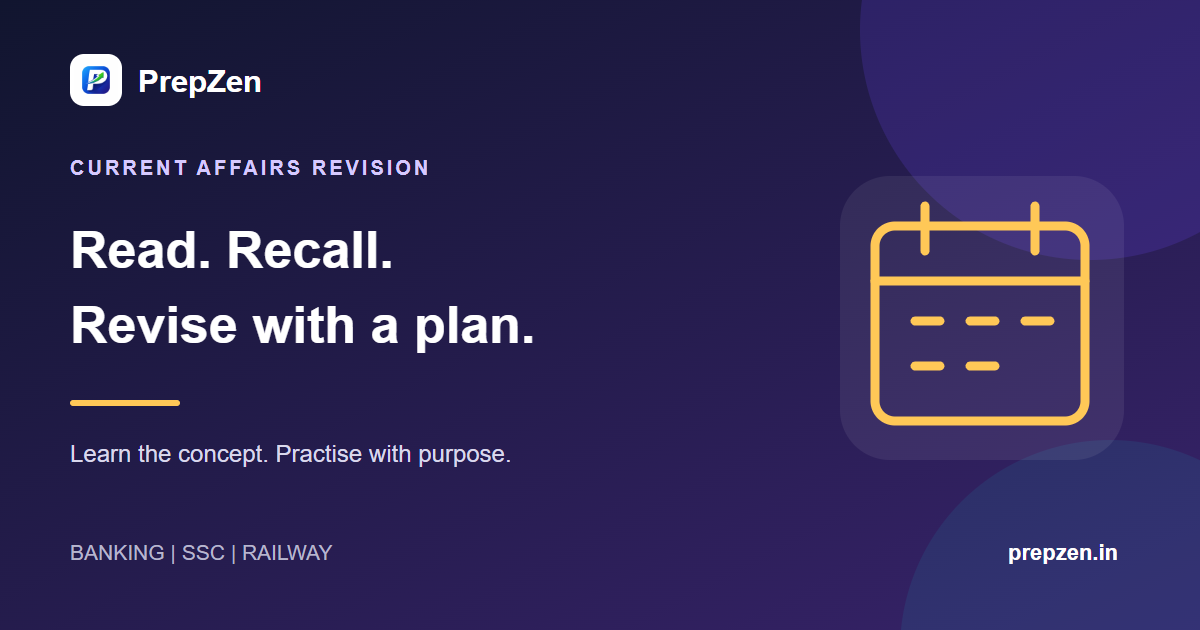 PrepZen

CURRENT AFFAIRS REVISION

Read. Recall.
Revise with a plan.

Learn the concept. Practise with purpose.

BANKING | SSC | RAILWAY

prepzen.in